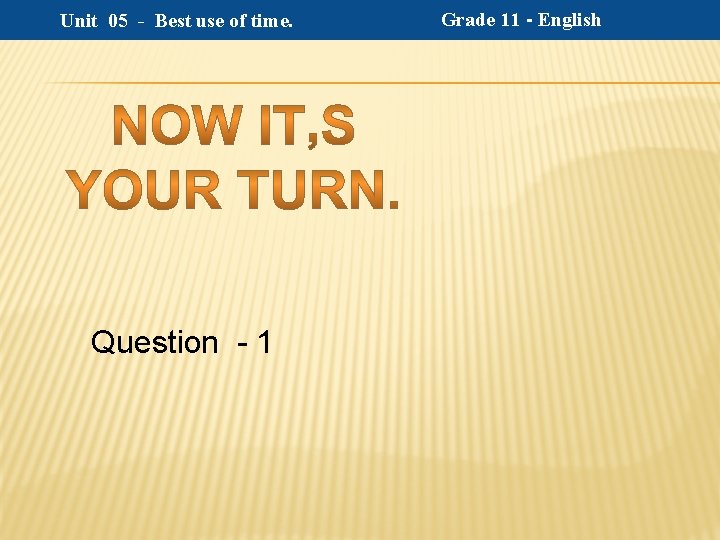 Unit 05 - Best use of time.

Grade 11 - English

NOW IT,S YOUR TURN.

Question - 1